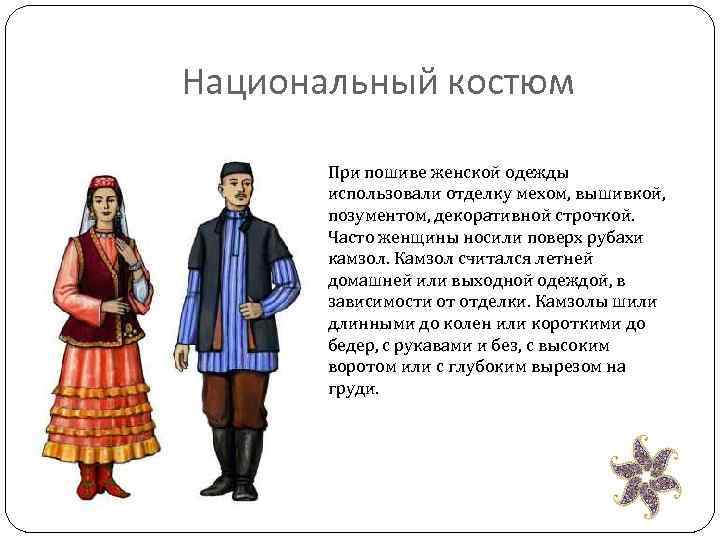 Национальный костюм

При пошиве женской одежды использовали отделку мехом, вышивкой, позументом, декоративной строчкой. Часто женщины носили поверх рубахи камзол. Камзол считался летней домашней или выходной одеждой, в зависимости от отделки. Камзолы шили длинными до колен или короткими до бедер, с рукавами и без, с высоким воротом или с глубоким вырезом на груди.